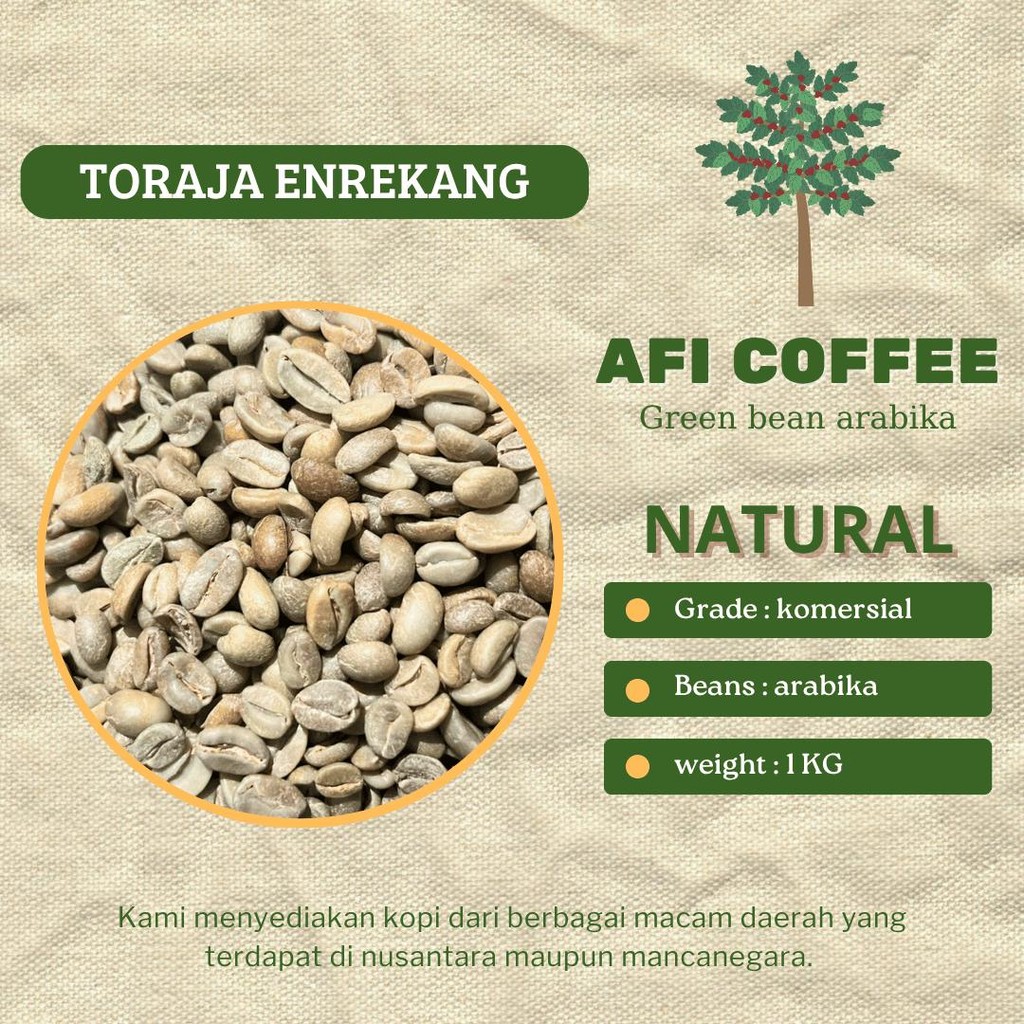 TORAJA ENREKANG

AFI COFFEE
Green bean arabika

NATURAL

Grade : komersial

Beans : arabika

weight : 1 KG

Kami menyediakan kopi dari berbagai macam daerah yang terdapat di nusantara maupun mancanegara.